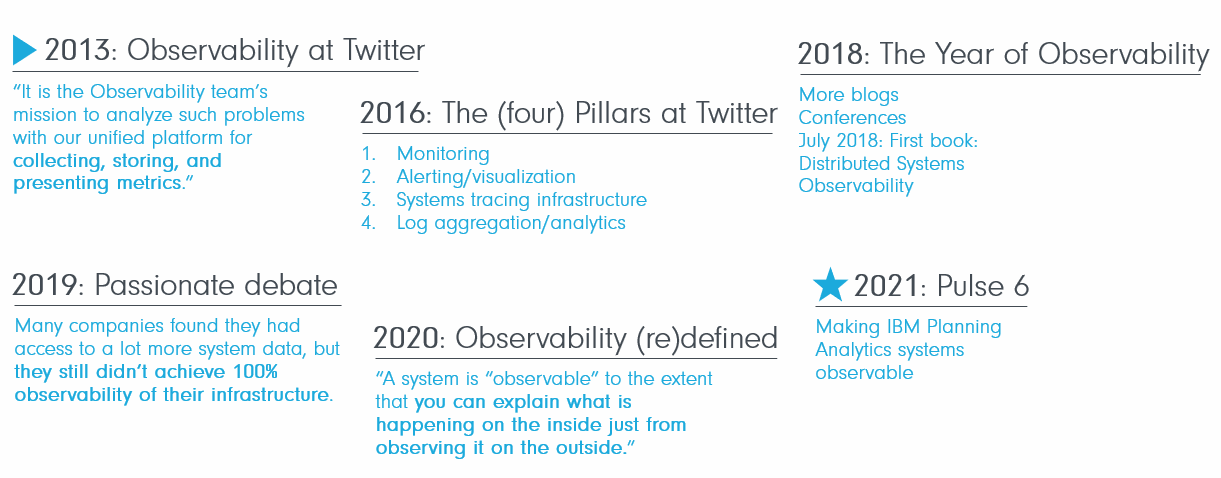 2013: Observability at Twitter

"It is the Observability team's mission to analyze such problems with our unified platform for collecting, storing, and presenting metrics."

2016: The (four) Pillars at Twitter

1. Monitoring
2. Alerting/visualization
3. Systems tracing infrastructure
4. Log aggregation/analytics

2018: The Year of Observability

More blogs
Conferences
July 2018: First book: Distributed Systems Observability

2019: Passionate debate

Many companies found they had access to a lot more system data, but they still didn't achieve 100% observability of their infrastructure.

2020: Observability (re)defined

"A system is "observable" to the extent that you can explain what is happening on the inside just from observing it on the outside."

2021: Pulse 6

Making IBM Planning Analytics systems observable